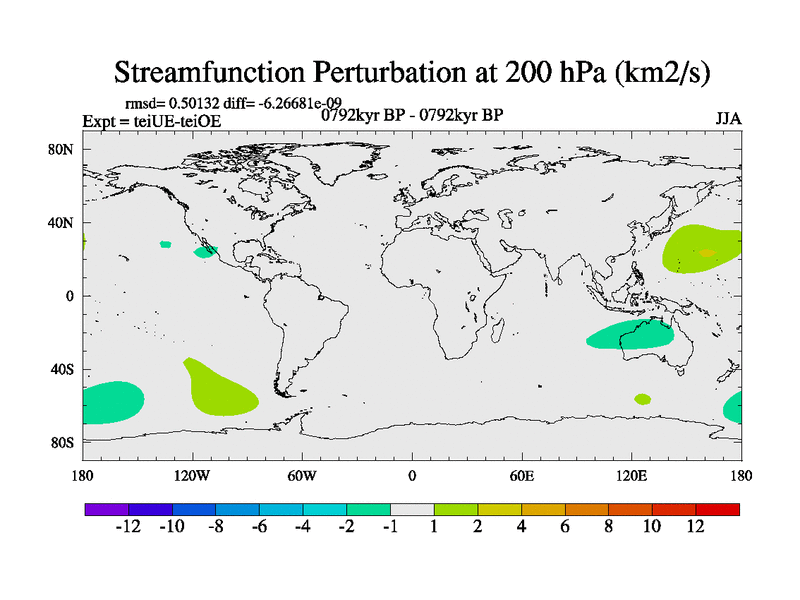 Streamfunction Perturbation at 200 hPa (km2/s)

rmsd= 0.50132 diff= -6.26681e-09
Expt = teiUE-teiOE
0792kyr BP - 0792kyr BP
JJA

80N
40N
0
40S
80S

180
120W
60W
0
60E
120E
180

-12 -10 -8 -6 -4 -2 -1 1 2 4 6 8 10 12